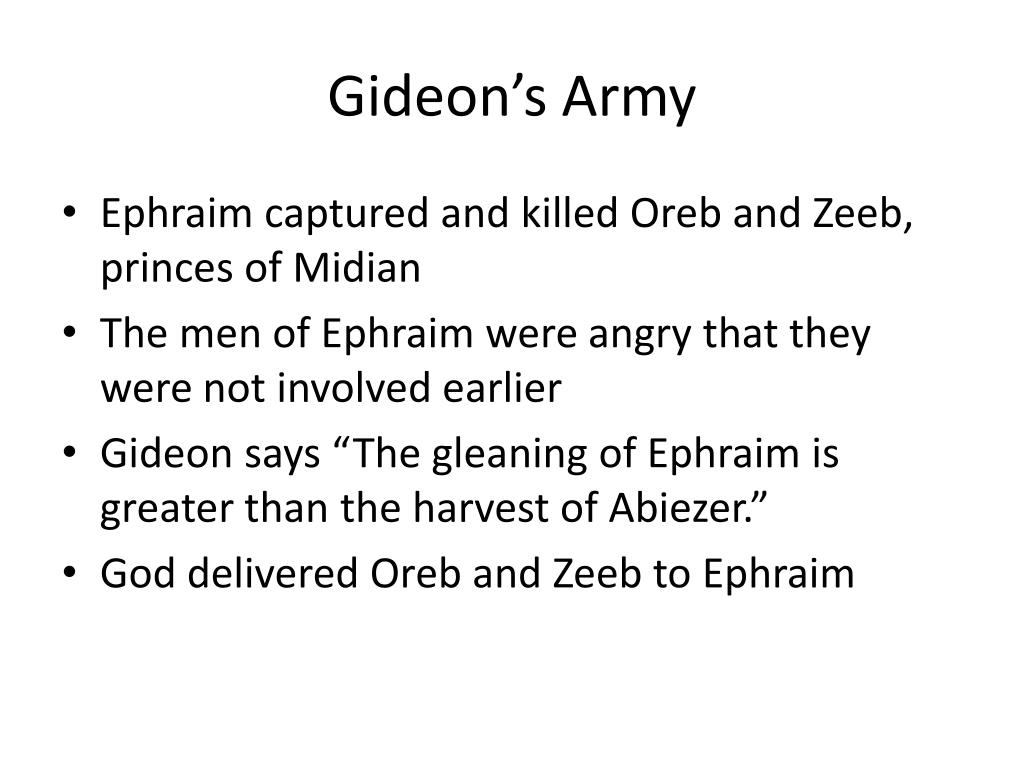 Gideon’s Army

• Ephraim captured and killed Oreb and Zeeb, princes of Midian
• The men of Ephraim were angry that they were not involved earlier
• Gideon says “The gleaning of Ephraim is greater than the harvest of Abiezer.”
• God delivered Oreb and Zeeb to Ephraim